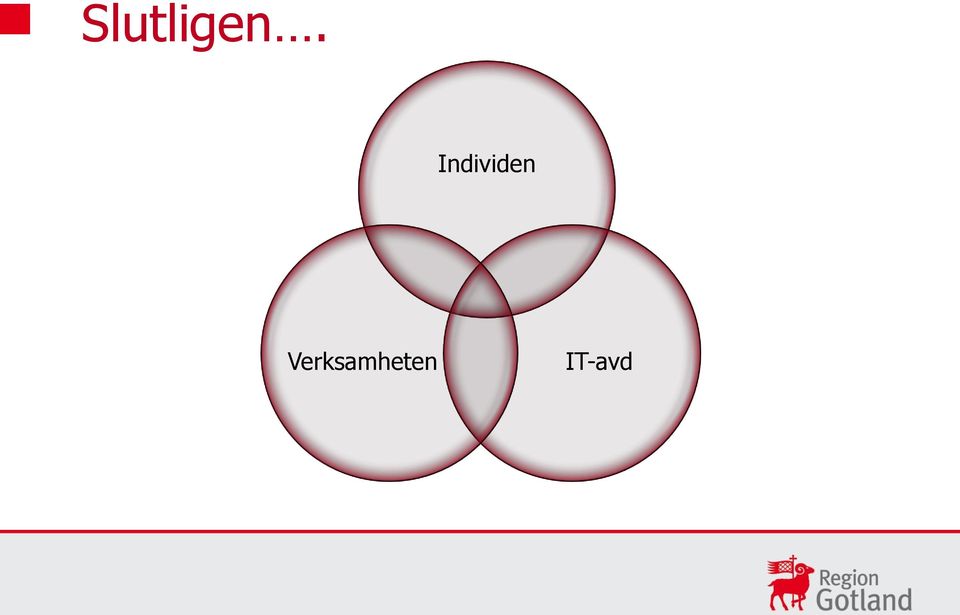 Slutligen….

Individen

Verksamheten

IT-avd

Region Gotland